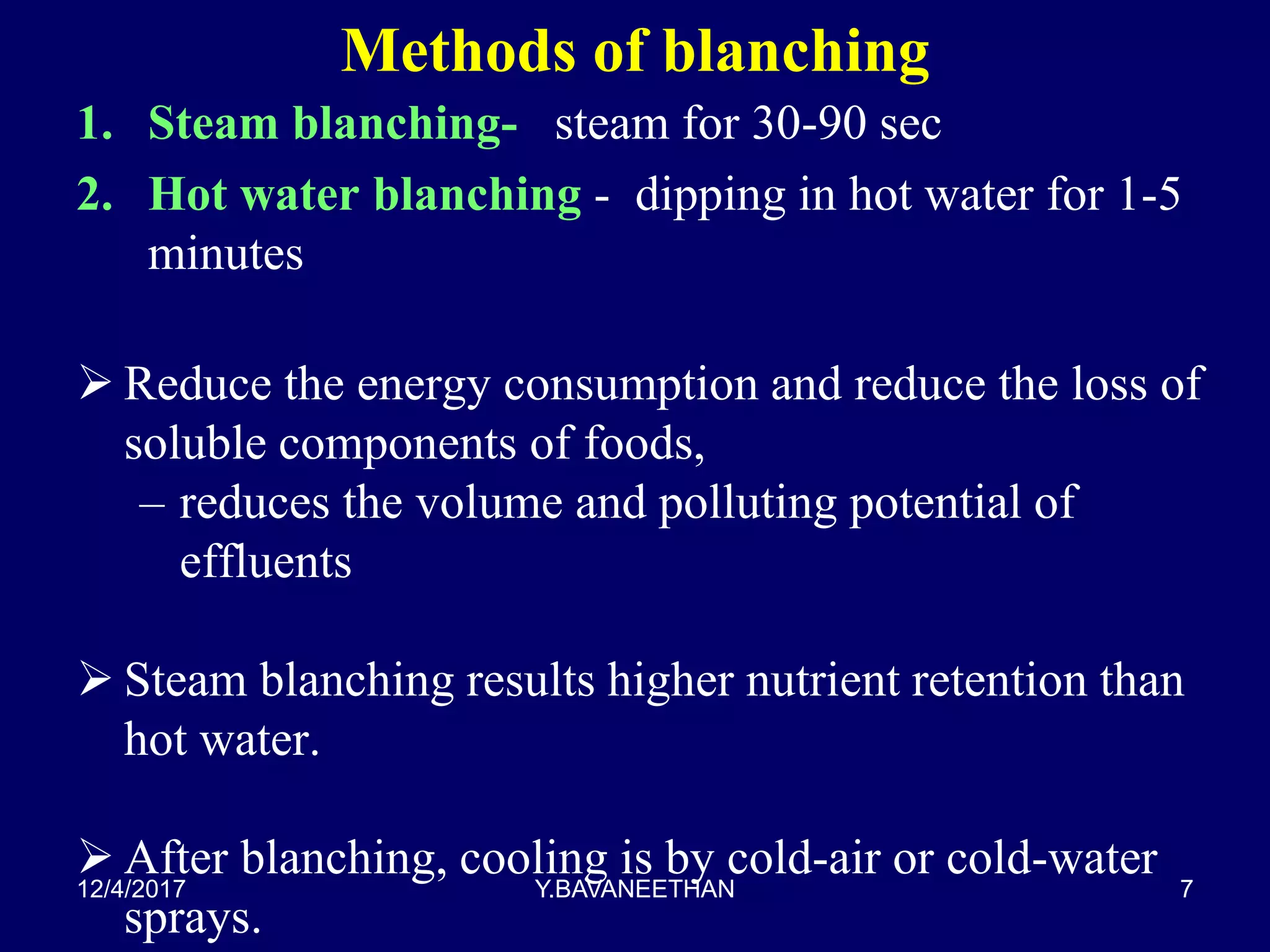 Methods of blanching

1. Steam blanching- steam for 30-90 sec
2. Hot water blanching - dipping in hot water for 1-5 minutes

➢ Reduce the energy consumption and reduce the loss of soluble components of foods,
– reduces the volume and polluting potential of effluents

➢ Steam blanching results higher nutrient retention than hot water.

➢ After blanching, cooling is by cold-air or cold-water sprays.

12/4/2017 Y.BAVANEETHAN 7